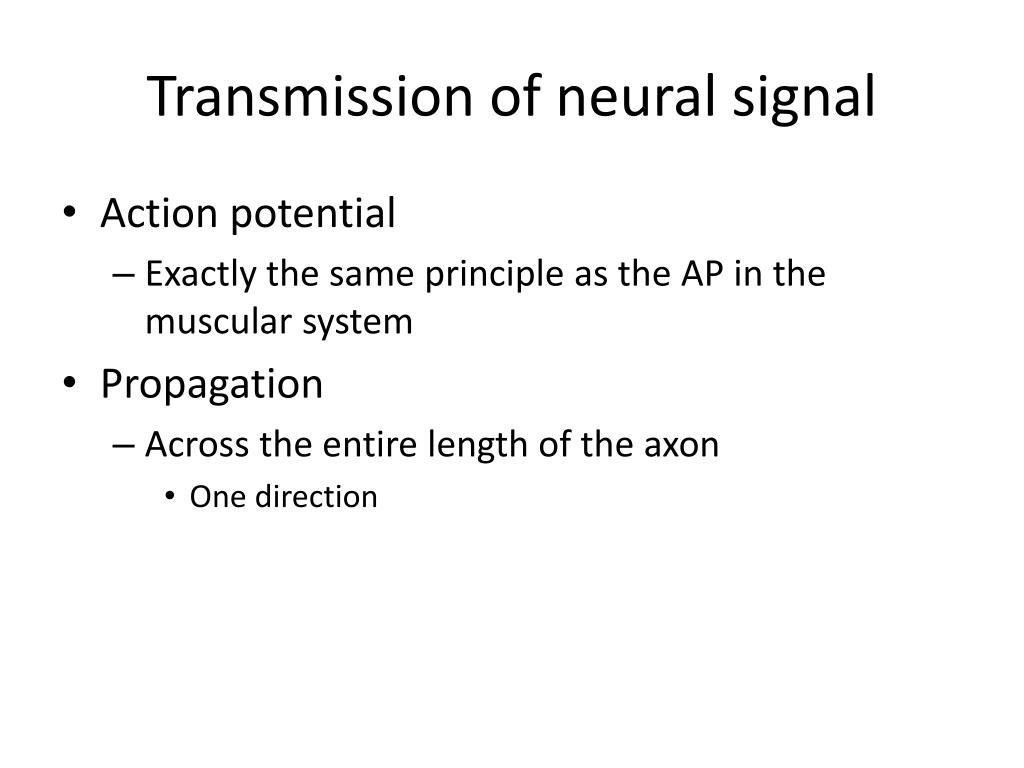 Transmission of neural signal

• Action potential
– Exactly the same principle as the AP in the muscular system
• Propagation
– Across the entire length of the axon
• One direction